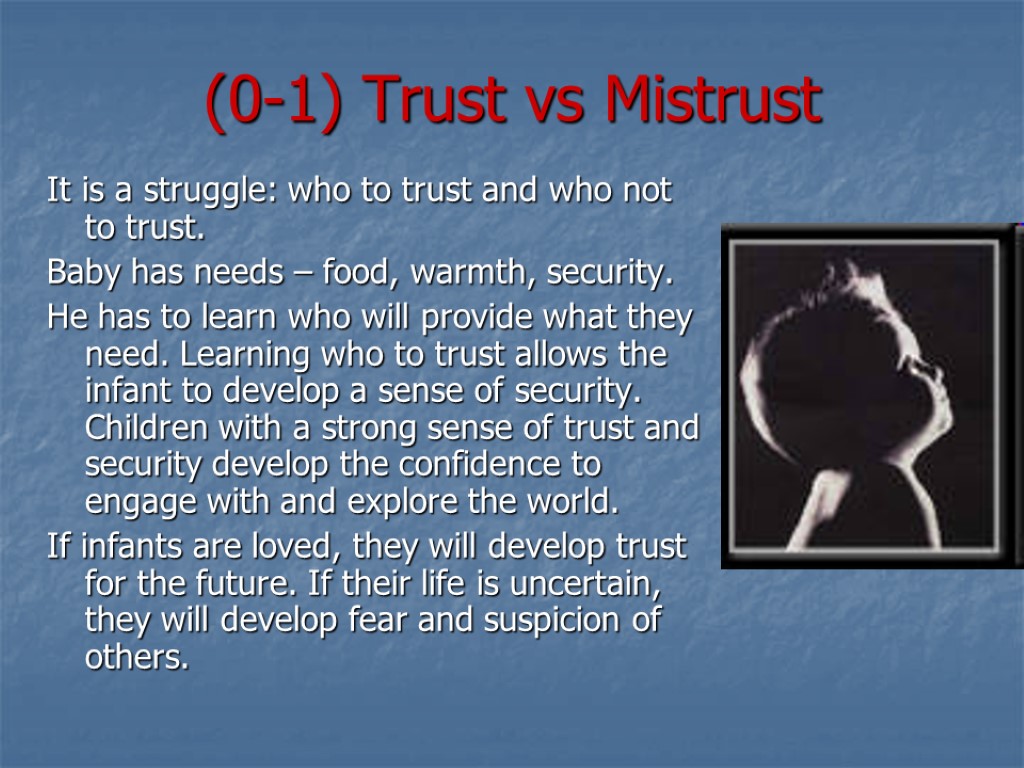 (0-1) Trust vs Mistrust

It is a struggle: who to trust and who not to trust.

Baby has needs – food, warmth, security.

He has to learn who will provide what they need. Learning who to trust allows the infant to develop a sense of security. Children with a strong sense of trust and security develop the confidence to engage with and explore the world.

If infants are loved, they will develop trust for the future. If their life is uncertain, they will develop fear and suspicion of others.